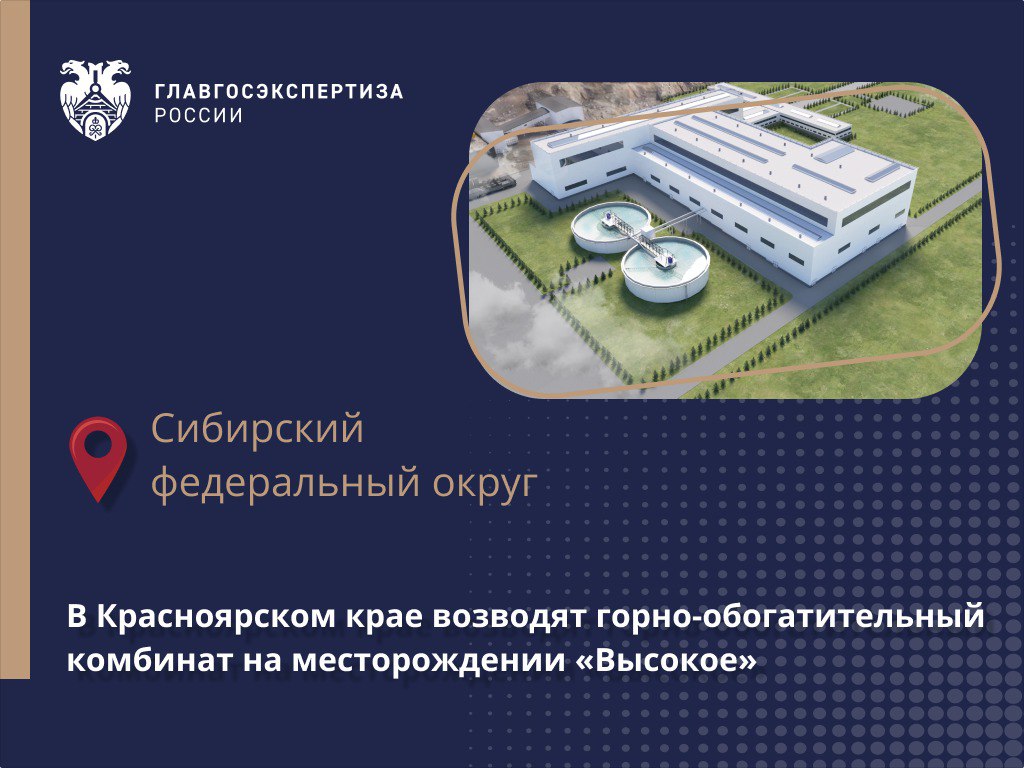 ГЛАВГОСЭКСПЕРТИЗА
РОССИИ

Сибирский
федеральный округ

В Красноярском крае возводят горно-обогатительный комбинат на месторождении «Высокое»